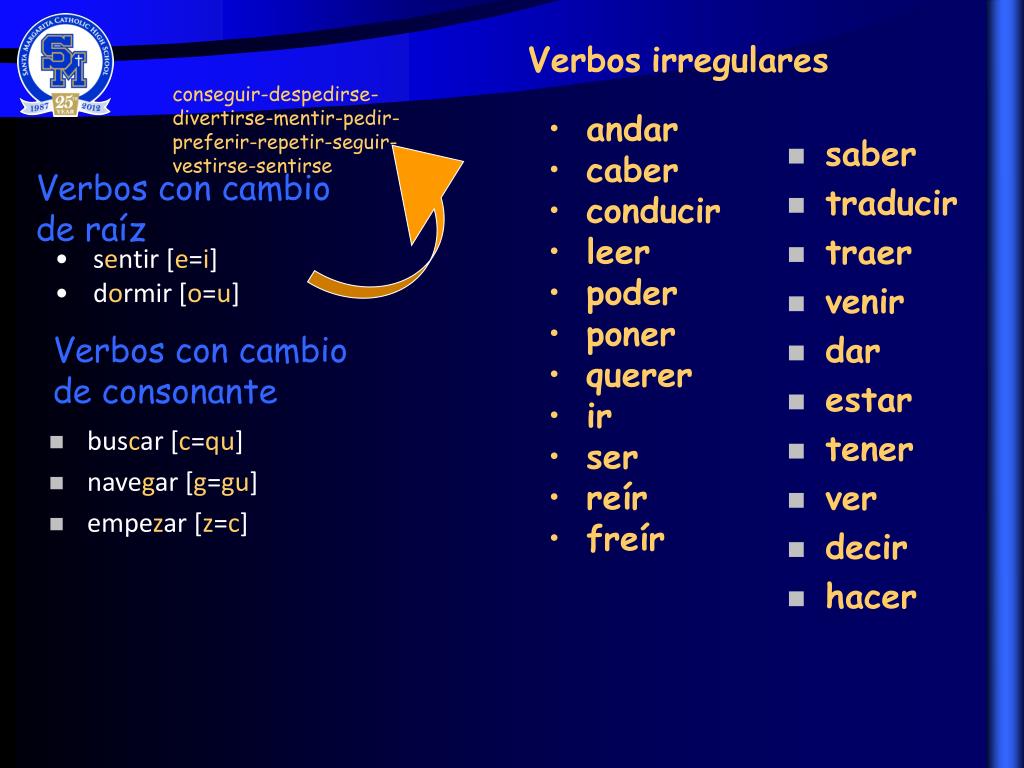 SANTA MARGARITA CATHOLIC HIGH SCHOOL
SM
1987 25 YEARS 2012

conseguir-despedirse-divertirse-mentir-pedir-preferir-repetir-seguir-vestirse-sentirse

Verbos con cambio de raíz
• sentir [e=i]
• dormir [o=u]

Verbos con cambio de consonante
■ buscar [c=qu]
■ navegar [g=gu]
■ empezar [z=c]

Verbos irregulares
• andar
• caber
• conducir
• leer
• poder
• poner
• querer
• ir
• ser
• reír
• freír

■ saber
■ traducir
■ traer
■ venir
■ dar
■ estar
■ tener
■ ver
■ decir
■ hacer